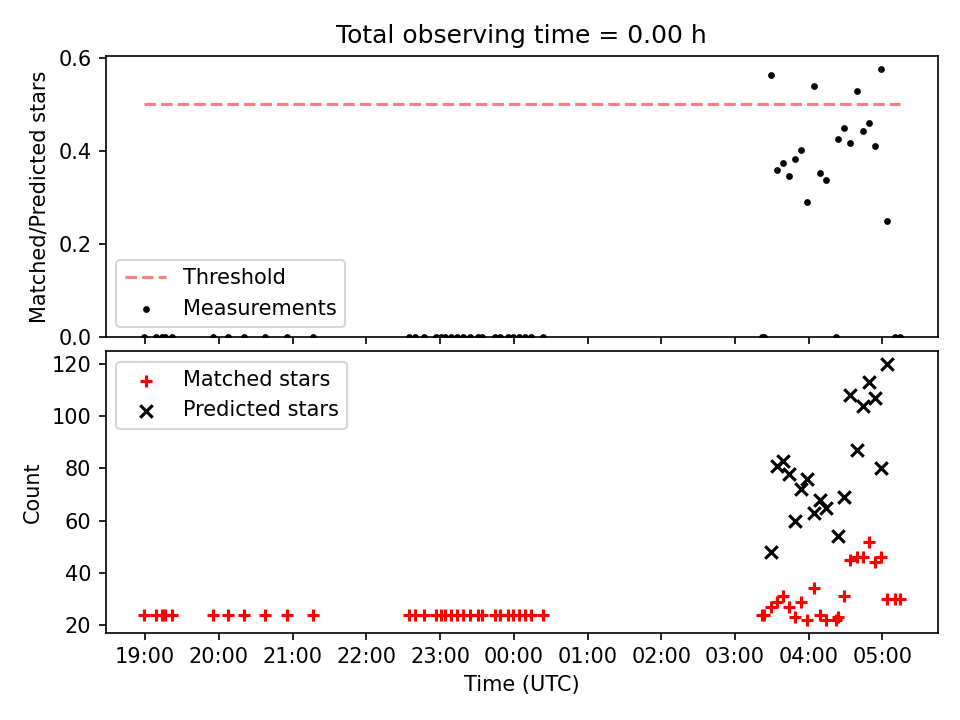 Total observing time = 0.00 h

Matched/Predicted stars

0.6
0.4
0.2
0.0

Threshold
Measurements

Count

120
100
80
60
40
20

Matched stars
Predicted stars

19:00 20:00 21:00 22:00 23:00 00:00 01:00 02:00 03:00 04:00 05:00

Time (UTC)